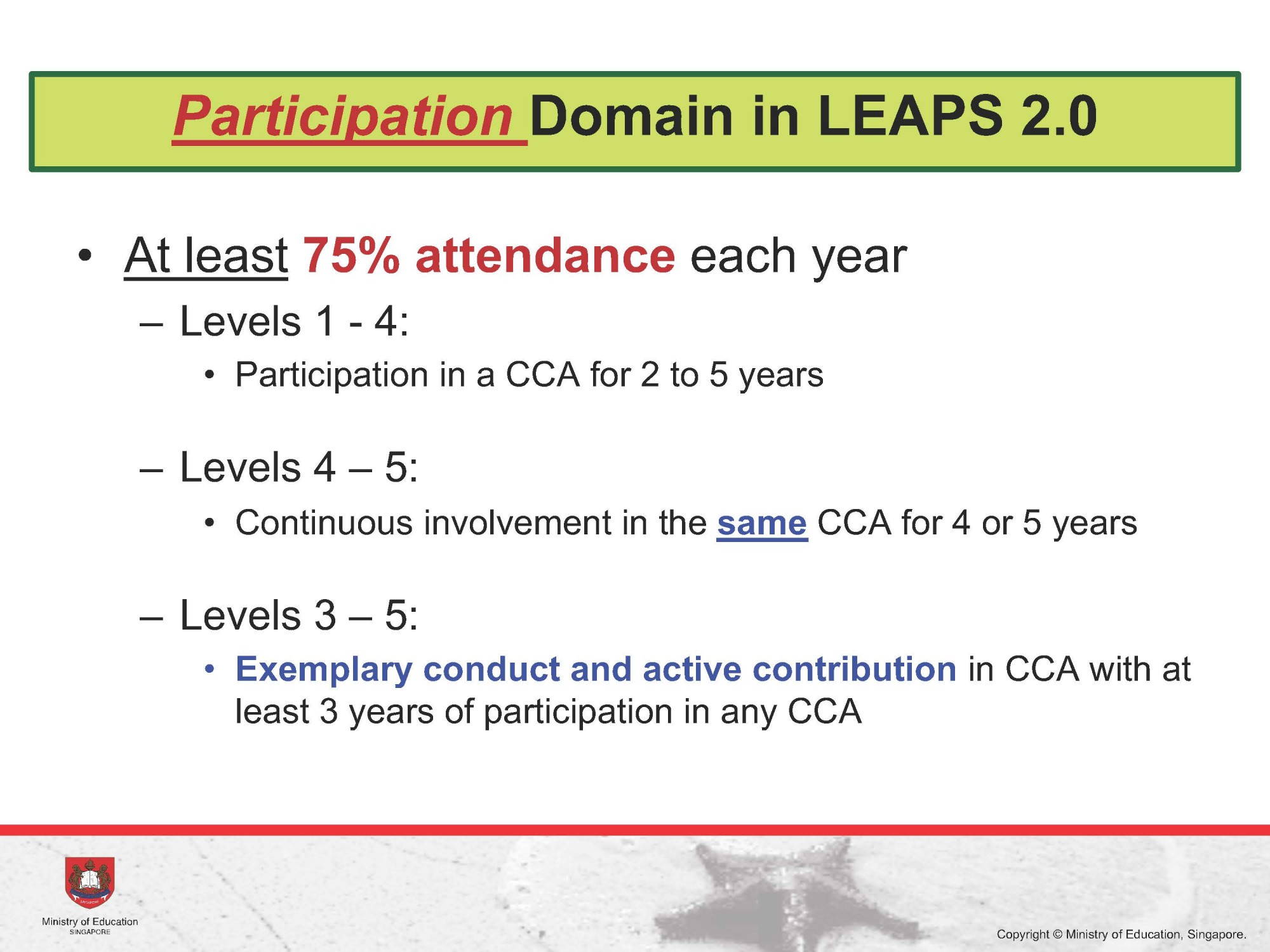 Participation Domain in LEAPS 2.0

• At least 75% attendance each year
– Levels 1 - 4:
• Participation in a CCA for 2 to 5 years

– Levels 4 – 5:
• Continuous involvement in the same CCA for 4 or 5 years

– Levels 3 – 5:
• Exemplary conduct and active contribution in CCA with at least 3 years of participation in any CCA

Ministry of Education
SINGAPORE

Copyright © Ministry of Education, Singapore.